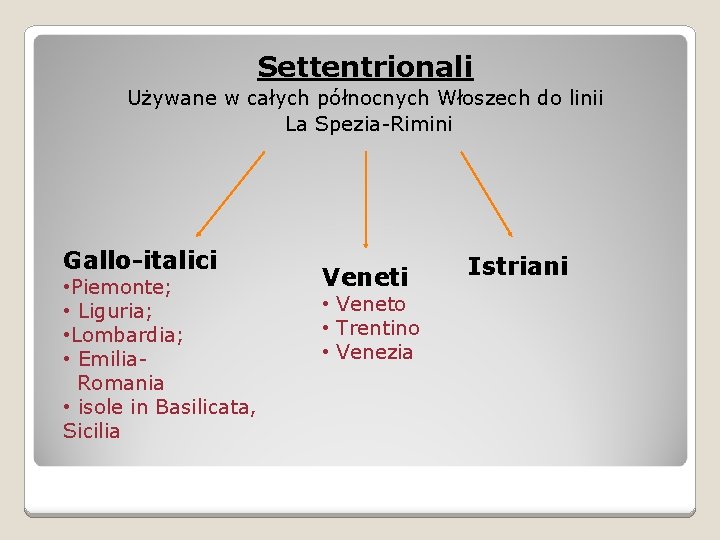 Settentrionali

Używane w całych północnych Włoszech do linii La Spezia-Rimini

Gallo-italici
•Piemonte;
• Liguria;
•Lombardia;
• Emilia-Romania
• isole in Basilicata, Sicilia

Veneti
• Veneto
• Trentino
• Venezia

Istriani